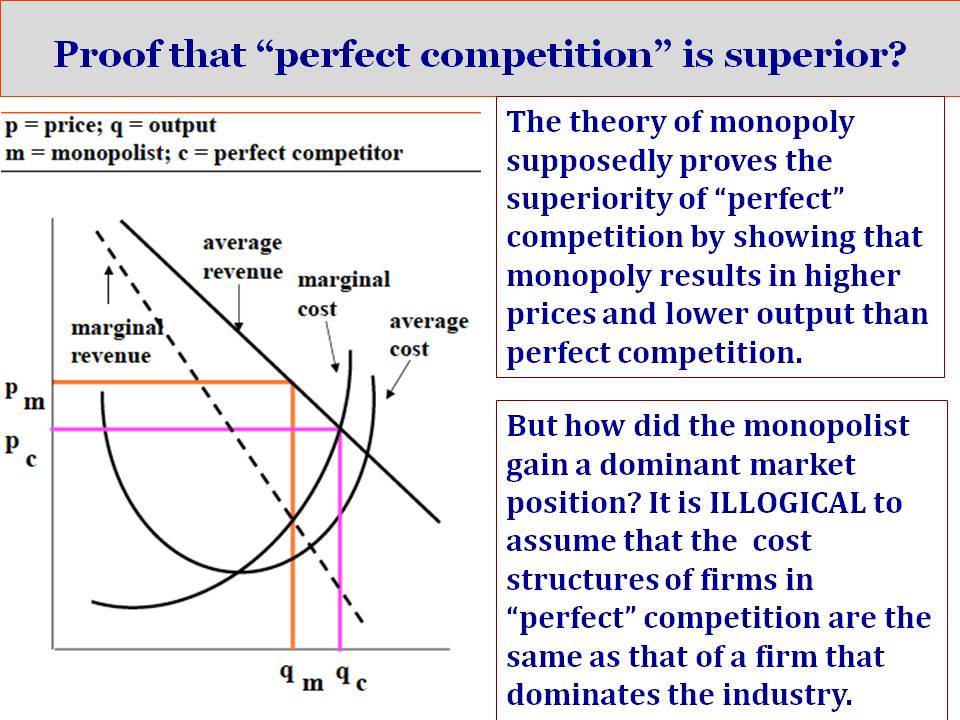 Proof that “perfect competition” is superior?

p = price; q = output
m = monopolist; c = perfect competitor

average revenue

marginal cost

average cost

marginal revenue

$p_m$

$p_c$

$q_m$ $q_c$

The theory of monopoly supposedly proves the superiority of “perfect” competition by showing that monopoly results in higher prices and lower output than perfect competition.

But how did the monopolist gain a dominant market position? It is ILLOGICAL to assume that the cost structures of firms in “perfect” competition are the same as that of a firm that dominates the industry.